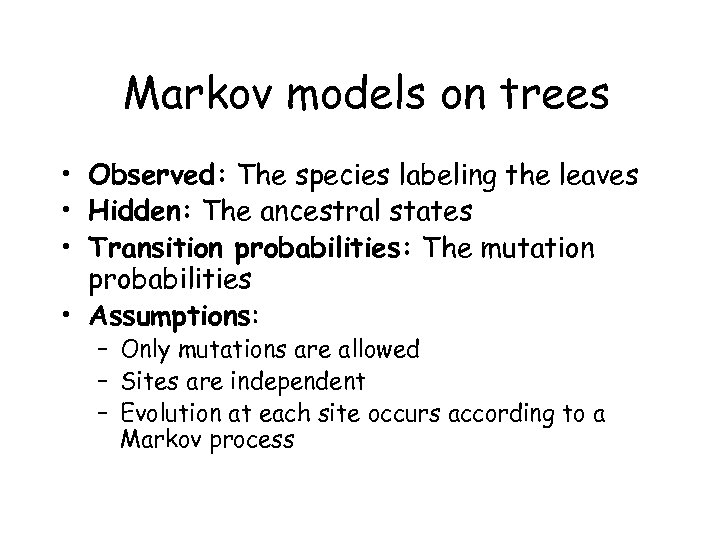 Markov models on trees

• Observed: The species labeling the leaves
• Hidden: The ancestral states
• Transition probabilities: The mutation probabilities
• Assumptions:
  – Only mutations are allowed
  – Sites are independent
  – Evolution at each site occurs according to a Markov process